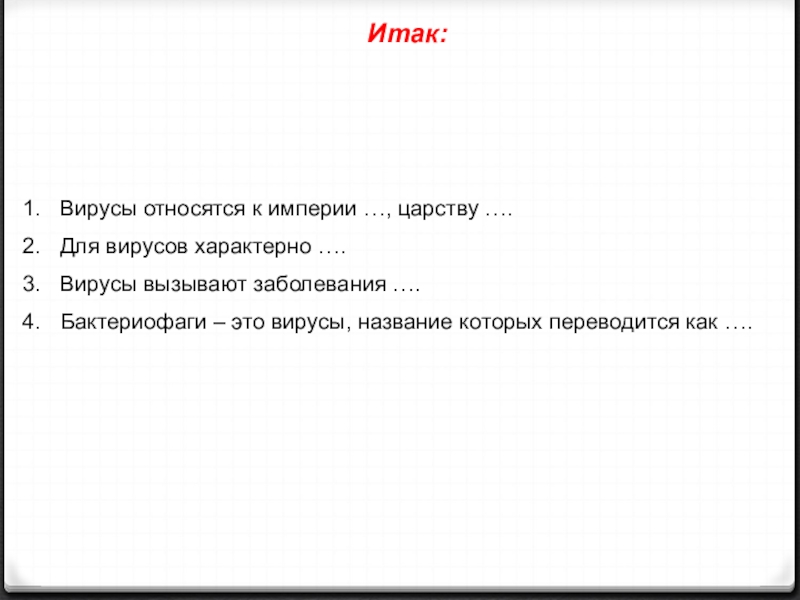 Итак:

1. Вирусы относятся к империи …, царству ….
2. Для вирусов характерно ….
3. Вирусы вызывают заболевания ….
4. Бактериофаги – это вирусы, название которых переводится как ….